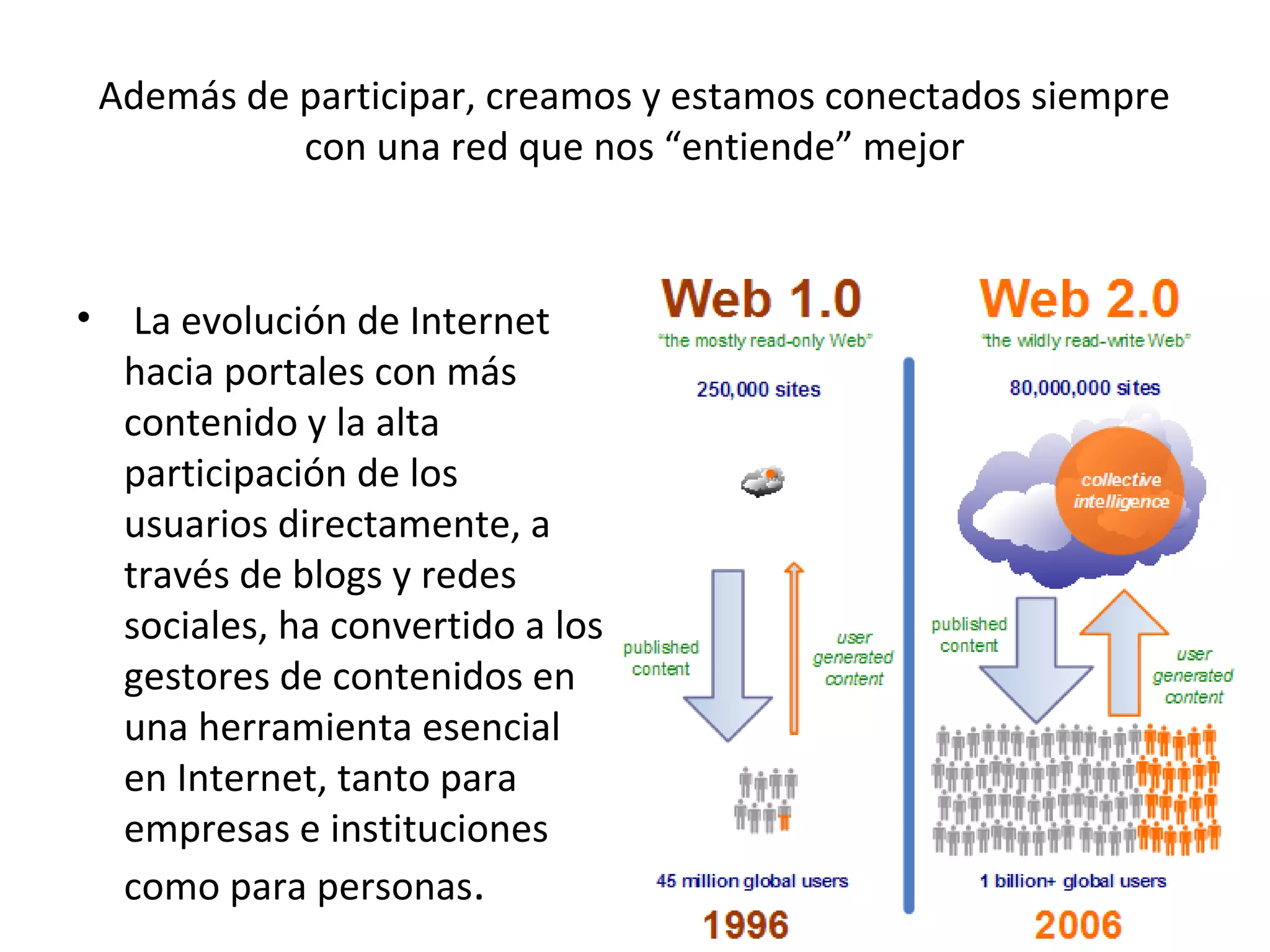 Además de participar, creamos y estamos conectados siempre con una red que nos “entiende” mejor

• La evolución de Internet hacia portales con más contenido y la alta participación de los usuarios directamente, a través de blogs y redes sociales, ha convertido a los gestores de contenidos en una herramienta esencial en Internet, tanto para empresas e instituciones como para personas.

Web 1.0
"the mostly read-only Web"
250,000 sites
published content
user generated content
45 million global users
1996

Web 2.0
"the wildly read-write Web"
80,000,000 sites
collective intelligence
published content
user generated content
1 billion+ global users
2006